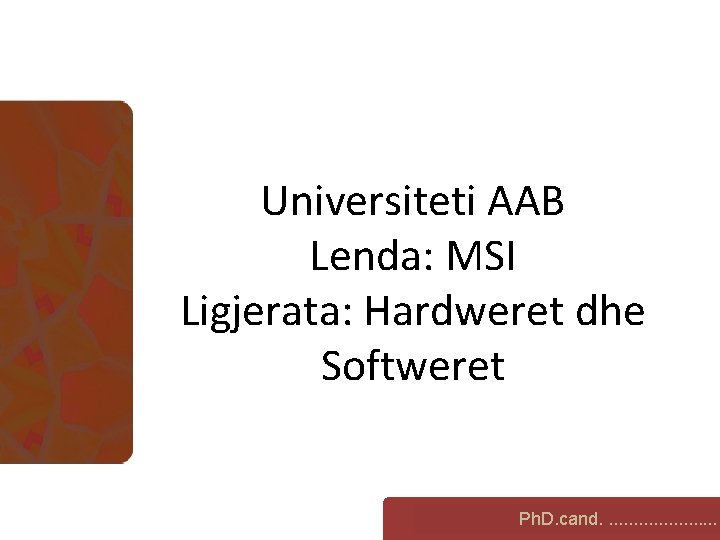 Universiteti AAB
Lenda: MSI
Ligjerata: Hardweret dhe Softweret

PhD.cand. ......................